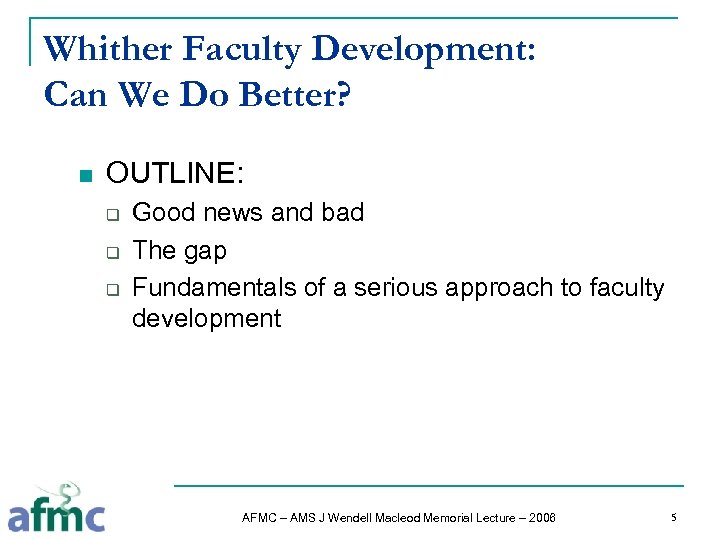 Whither Faculty Development:
Can We Do Better?

OUTLINE:
Good news and bad
The gap
Fundamentals of a serious approach to faculty development

afmc

AFMC – AMS J Wendell Macleod Memorial Lecture – 2006

5